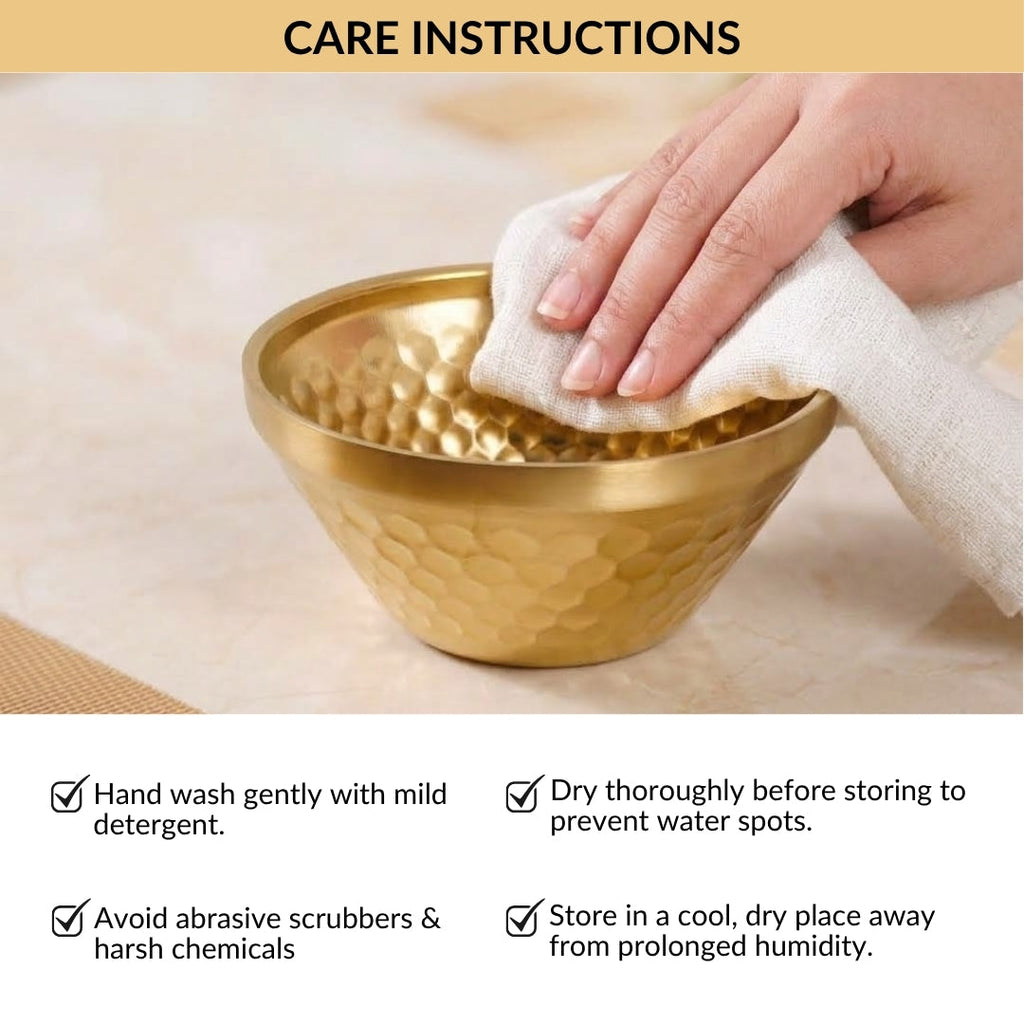 CARE INSTRUCTIONS

☑ Hand wash gently with mild detergent.

☑ Avoid abrasive scrubbers & harsh chemicals

☑ Dry thoroughly before storing to prevent water spots.

☑ Store in a cool, dry place away from prolonged humidity.